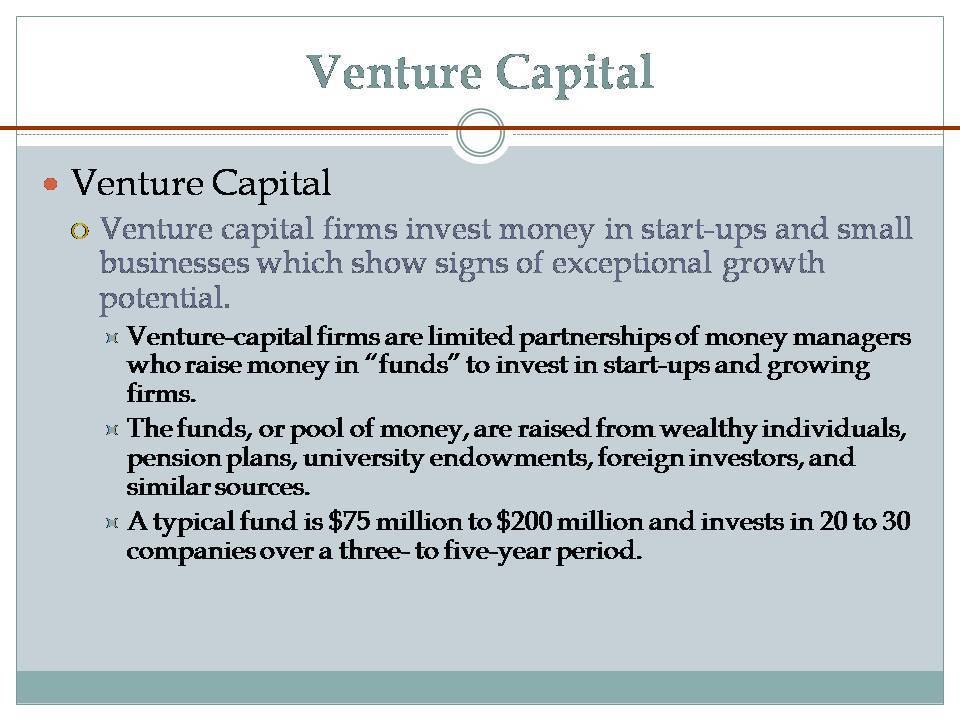 Venture Capital

Venture Capital

Venture capital firms invest money in start-ups and small businesses which show signs of exceptional growth potential.

Venture-capital firms are limited partnerships of money managers who raise money in "funds" to invest in start-ups and growing firms.

The funds, or pool of money, are raised from wealthy individuals, pension plans, university endowments, foreign investors, and similar sources.

A typical fund is \$75 million to \$200 million and invests in 20 to 30 companies over a three- to five-year period.